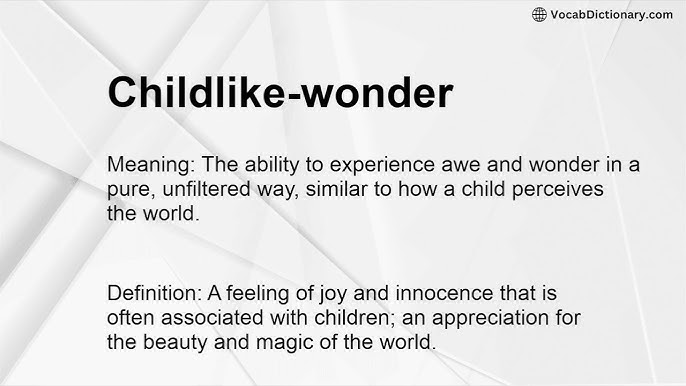 VocabDictionary.com

Childlike-wonder

Meaning: The ability to experience awe and wonder in a pure, unfiltered way, similar to how a child perceives the world.

Definition: A feeling of joy and innocence that is often associated with children; an appreciation for the beauty and magic of the world.